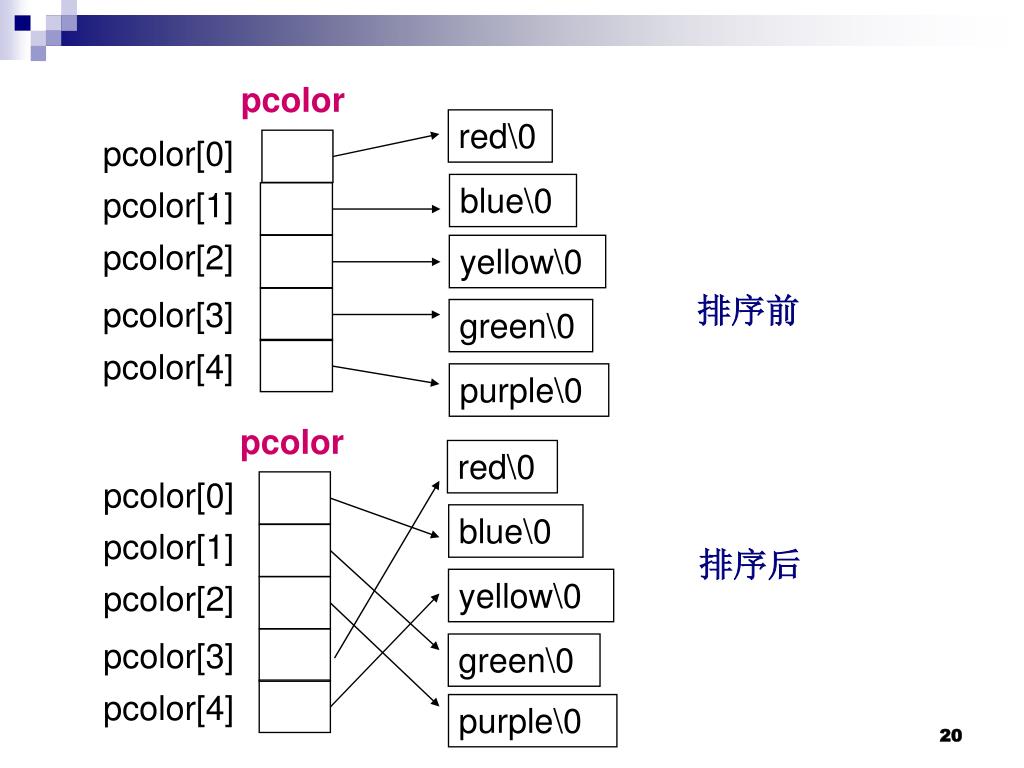 pcolor

pcolor[0]
pcolor[1]
pcolor[2]
pcolor[3]
pcolor[4]

red\0
blue\0
yellow\0
green\0
purple\0

排序前

pcolor

pcolor[0]
pcolor[1]
pcolor[2]
pcolor[3]
pcolor[4]

red\0
blue\0
yellow\0
green\0
purple\0

排序后

20